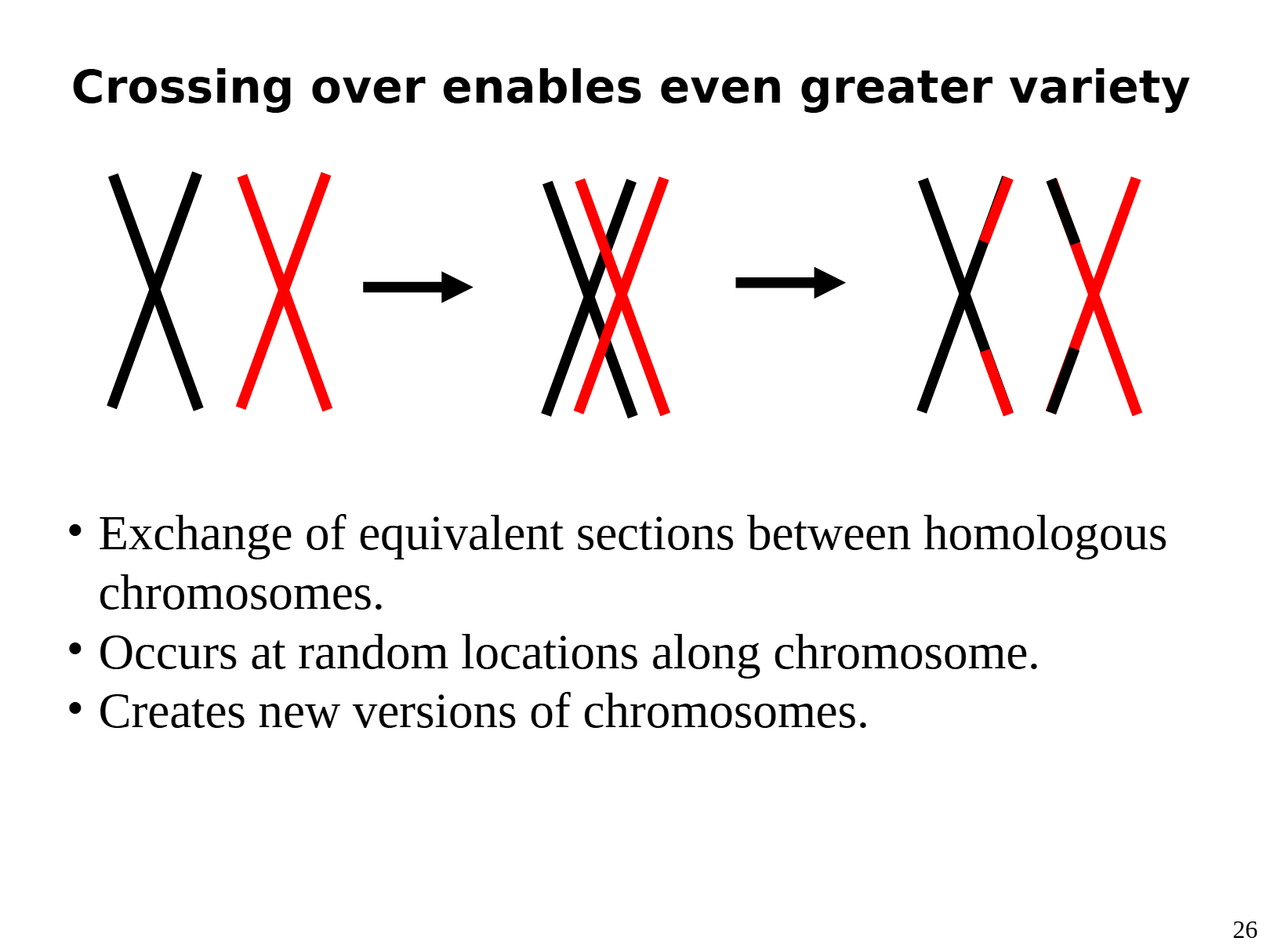 Crossing over enables even greater variety

• Exchange of equivalent sections between homologous chromosomes.
• Occurs at random locations along chromosome.
• Creates new versions of chromosomes.

26